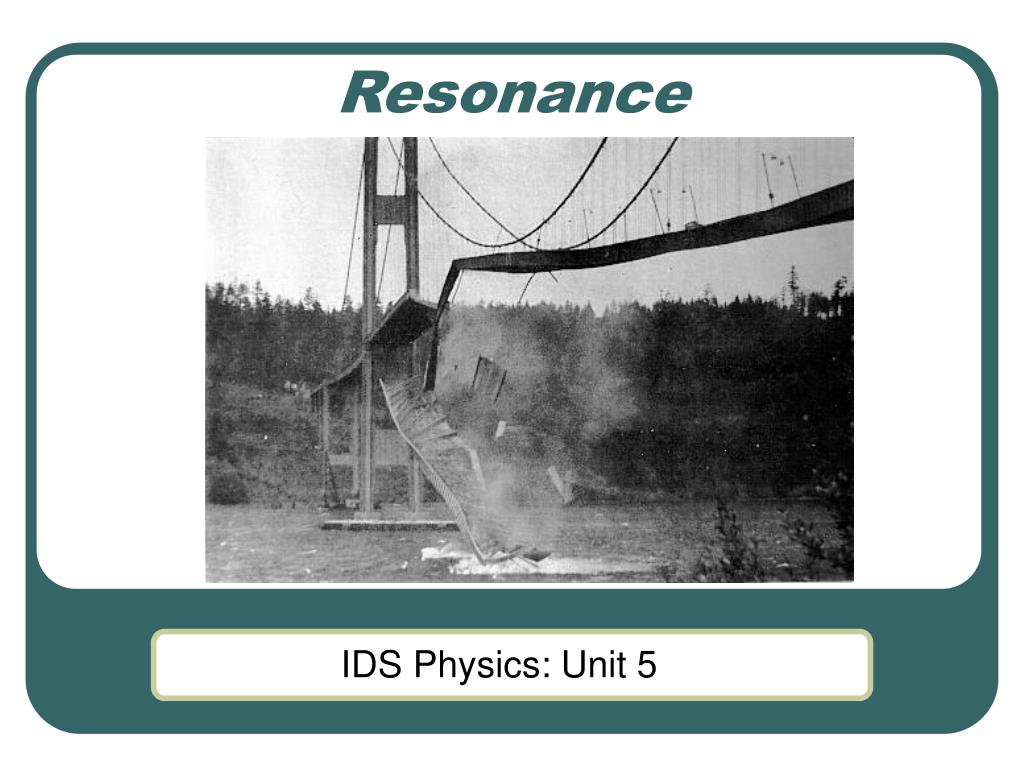 Resonance

IDS Physics: Unit 5